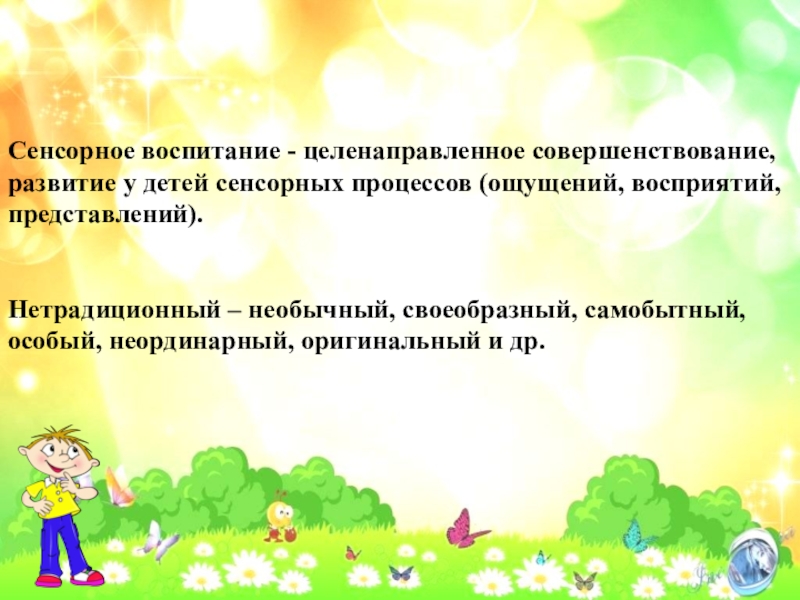 Сенсорное воспитание - целенаправленное совершенствование, развитие у детей сенсорных процессов (ощущений, восприятий, представлений).

Нетрадиционный – необычный, своеобразный, самобытный, особый, неординарный, оригинальный и др.